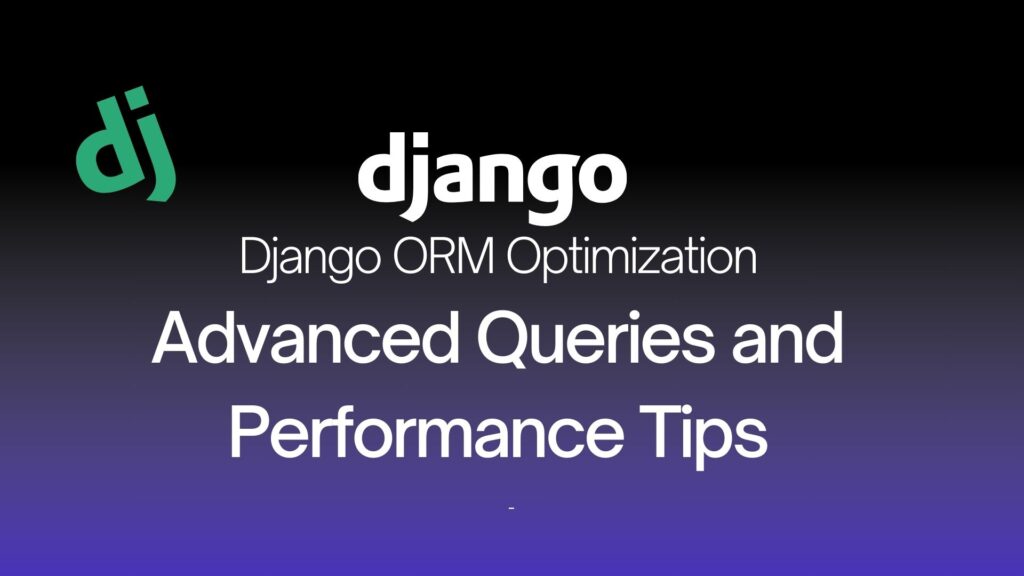 dj

django

Django ORM Optimization

Advanced Queries and Performance Tips

-